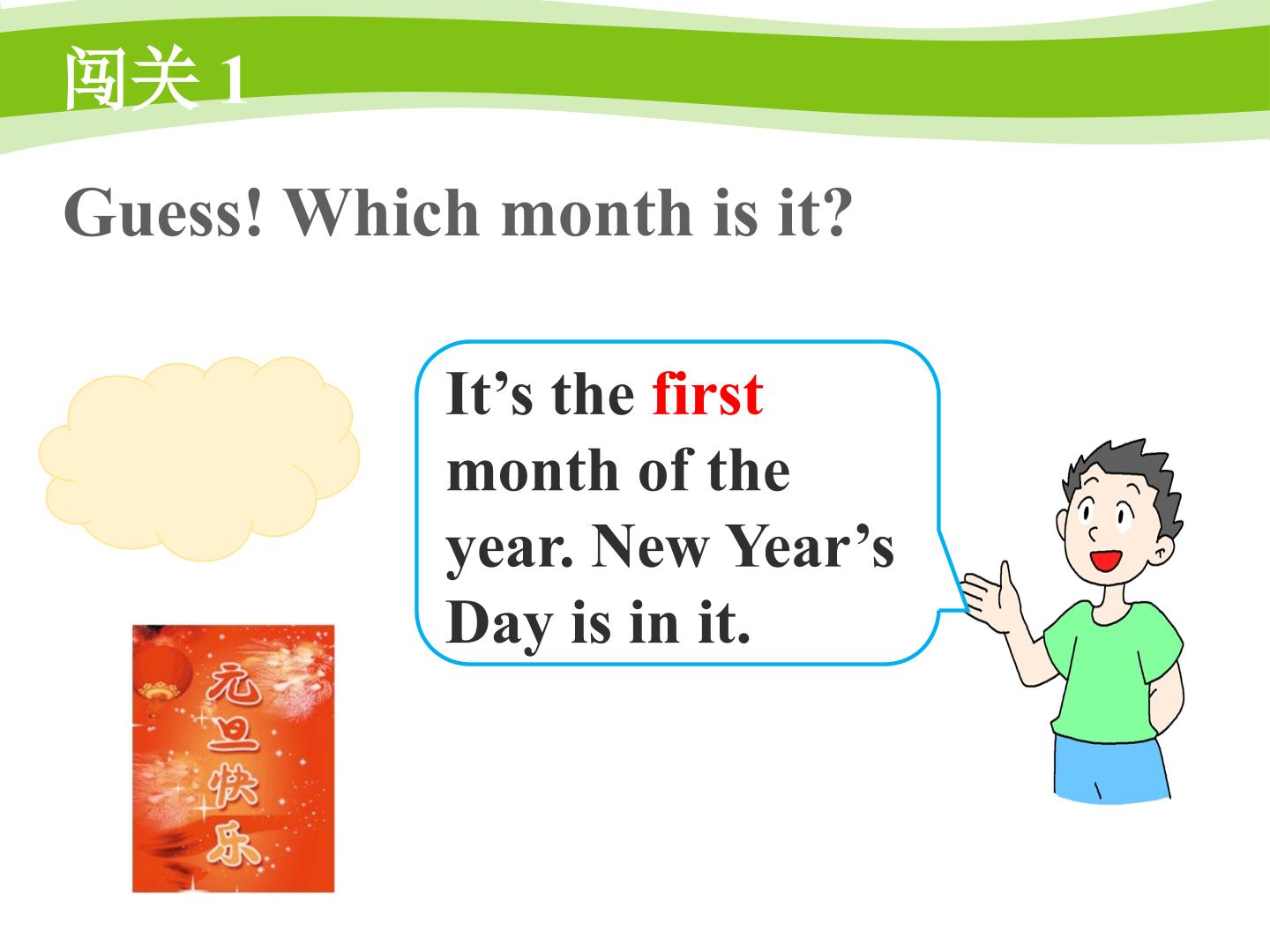 闯关1

Guess! Which month is it?

It's the first month of the year. New Year's Day is in it.

元旦快乐